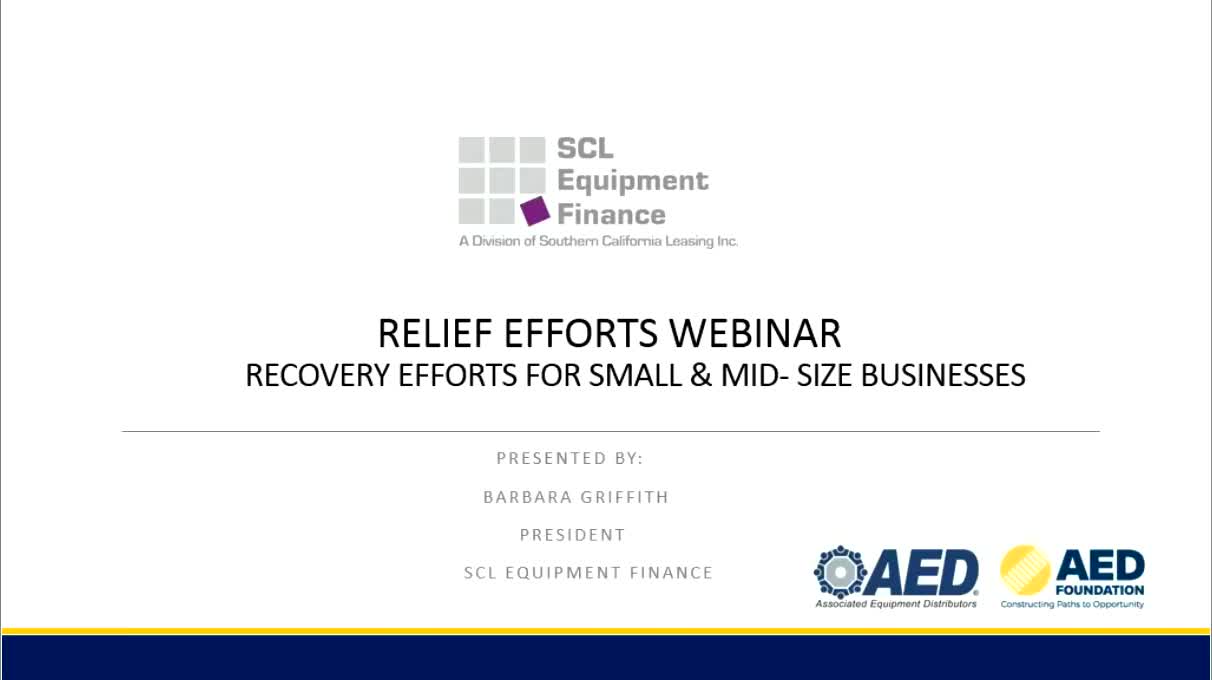 SCL Equipment Finance
A Division of Southern California Leasing Inc.

RELIEF EFFORTS WEBINAR
RECOVERY EFFORTS FOR SMALL & MID- SIZE BUSINESSES

PRESENTED BY:
BARBARA GRIFFITH
PRESIDENT
SCL EQUIPMENT FINANCE

AED
Associated Equipment Distributors

AED FOUNDATION
Constructing Paths to Opportunity